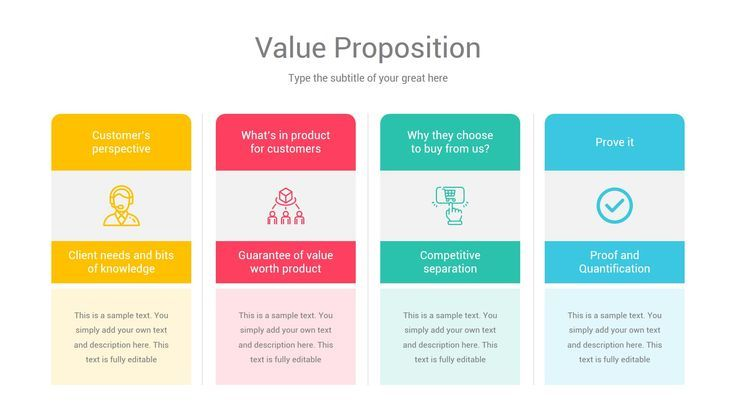 Value Proposition

Type the subtitle of your great here

Customer's perspective

Client needs and bits of knowledge

This is a sample text. You simply add your own text and description here. This text is fully editable

What's in product for customers

Guarantee of value worth product

This is a sample text. You simply add your own text and description here. This text is fully editable

Why they choose to buy from us?

Competitive separation

This is a sample text. You simply add your own text and description here. This text is fully editable

Prove it

Proof and Quantification

This is a sample text. You simply add your own text and description here. This text is fully editable